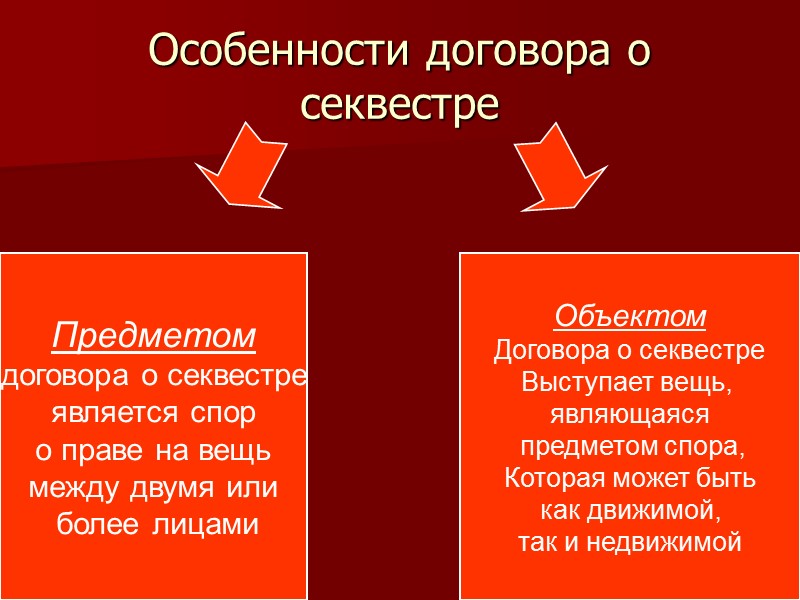 Особенности договора о секвестре

Предметом
договора о секвестре является спор о праве на вещь между двумя или более лицами

Объектом
Договора о секвестре Выступает вещь, являющаяся предметом спора, Которая может быть как движимой, так и недвижимой